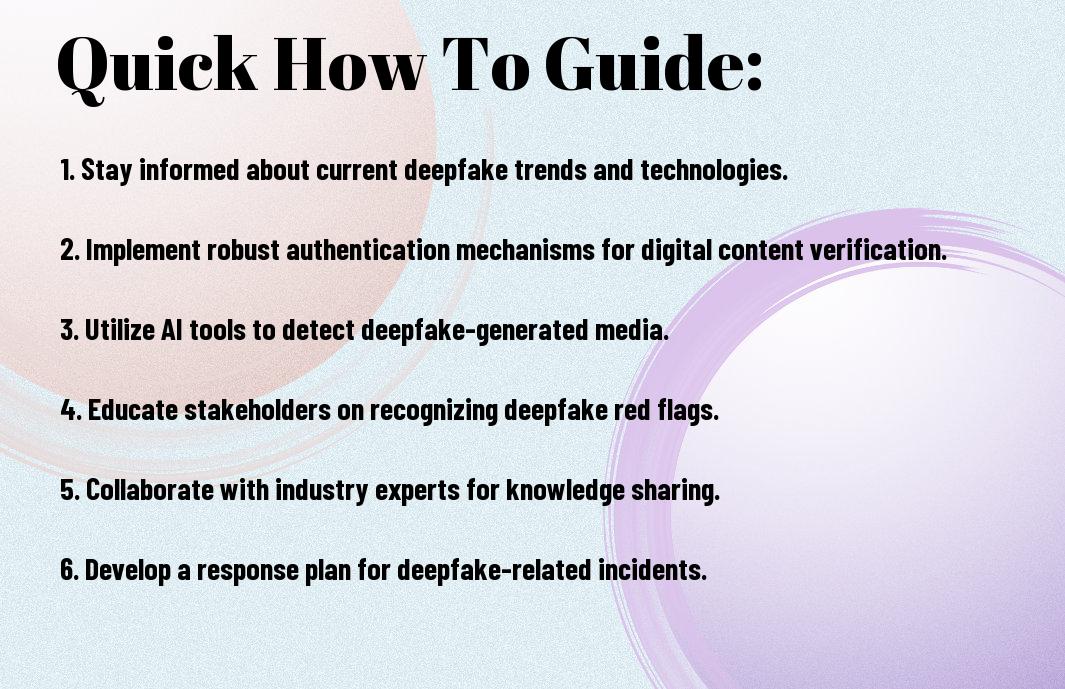 Quick How To Guide:

1. Stay informed about current deepfake trends and technologies.

2. Implement robust authentication mechanisms for digital content verification.

3. Utilize AI tools to detect deepfake-generated media.

4. Educate stakeholders on recognizing deepfake red flags.

5. Collaborate with industry experts for knowledge sharing.

6. Develop a response plan for deepfake-related incidents.